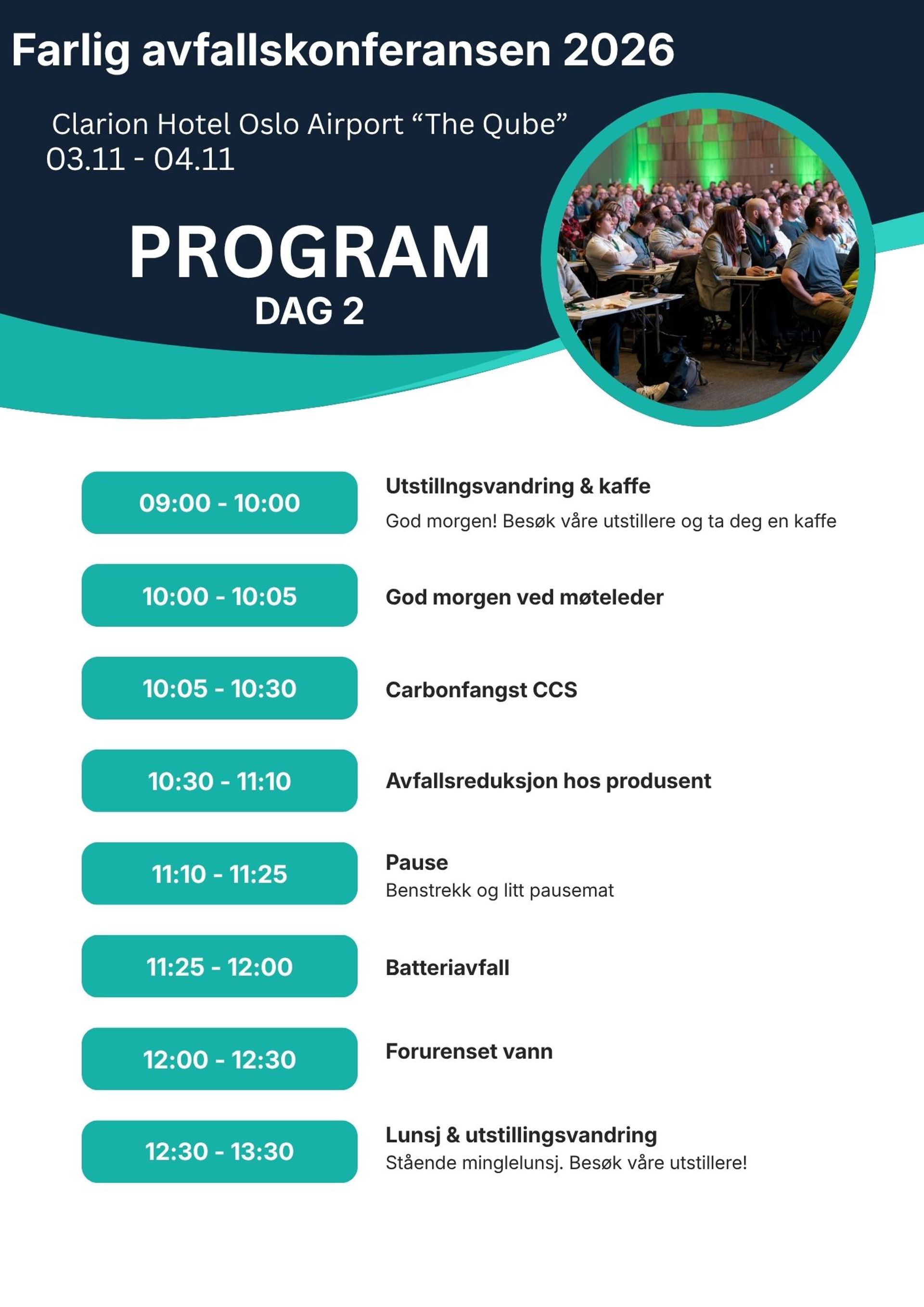 Farlig avfallskonferansen 2026

Clarion Hotel Oslo Airport “The Qube”
03.11 - 04.11

PROGRAM
DAG 2

09:00 - 10:00

Utstillngsvandring & kaffe
God morgen! Besøk våre utstillere og ta deg en kaffe

10:00 - 10:05

God morgen ved møteleder

10:05 - 10:30

Carbonfangst CCS

10:30 - 11:10

Avfallsreduksjon hos produsent

11:10 - 11:25

Pause
Benstrekk og litt pausemat

11:25 - 12:00

Batteriavfall

12:00 - 12:30

Forurenset vann

12:30 - 13:30

Lunsj & utstillingsvandring
Stående minglelunsj. Besøk våre utstillere!